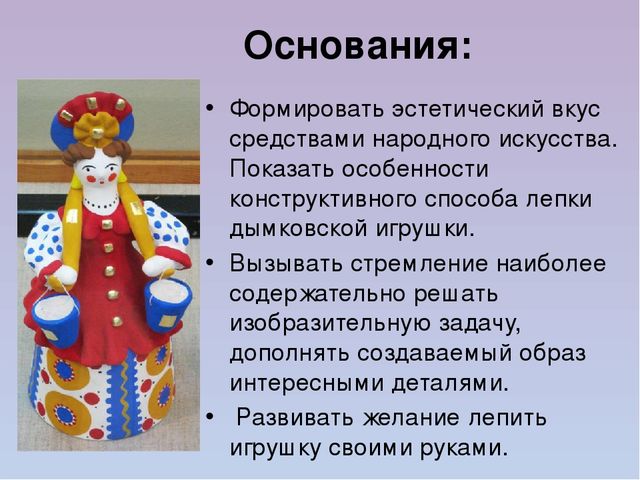 Основания:

• Формировать эстетический вкус средствами народного искусства. Показать особенности конструктивного способа лепки дымковской игрушки.

• Вызывать стремление наиболее содержательно решать изобразительную задачу, дополнять создаваемый образ интересными деталями.

• Развивать желание лепить игрушку своими руками.